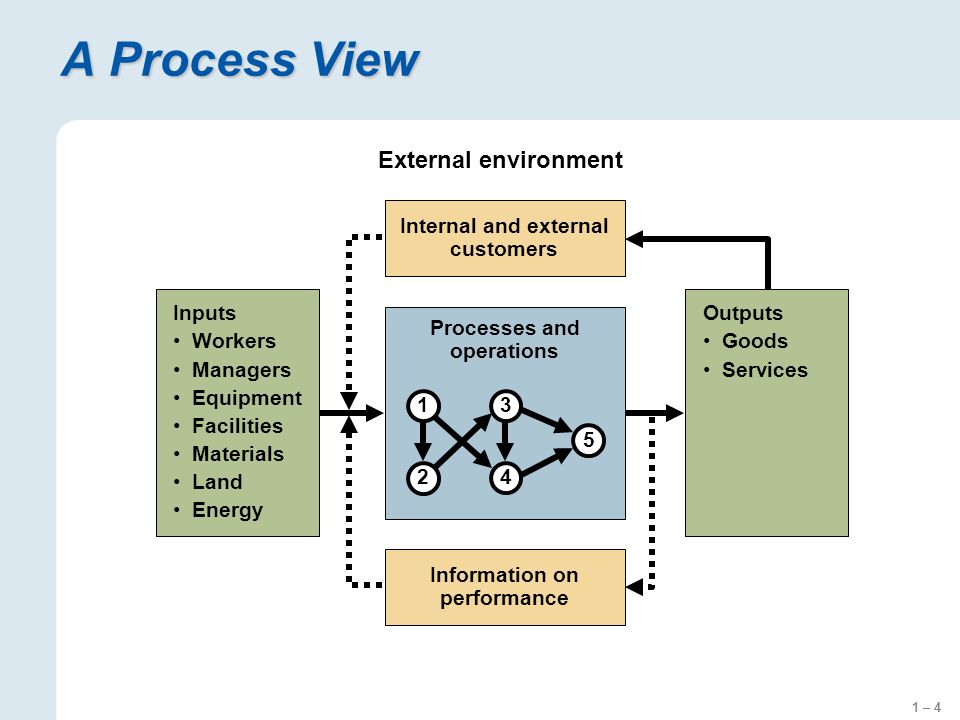 A Process View

External environment

Internal and external customers

Inputs
• Workers
• Managers
• Equipment
• Facilities
• Materials
• Land
• Energy

Processes and operations

1
2
3
4
5

Outputs
• Goods
• Services

Information on performance

1 – 4